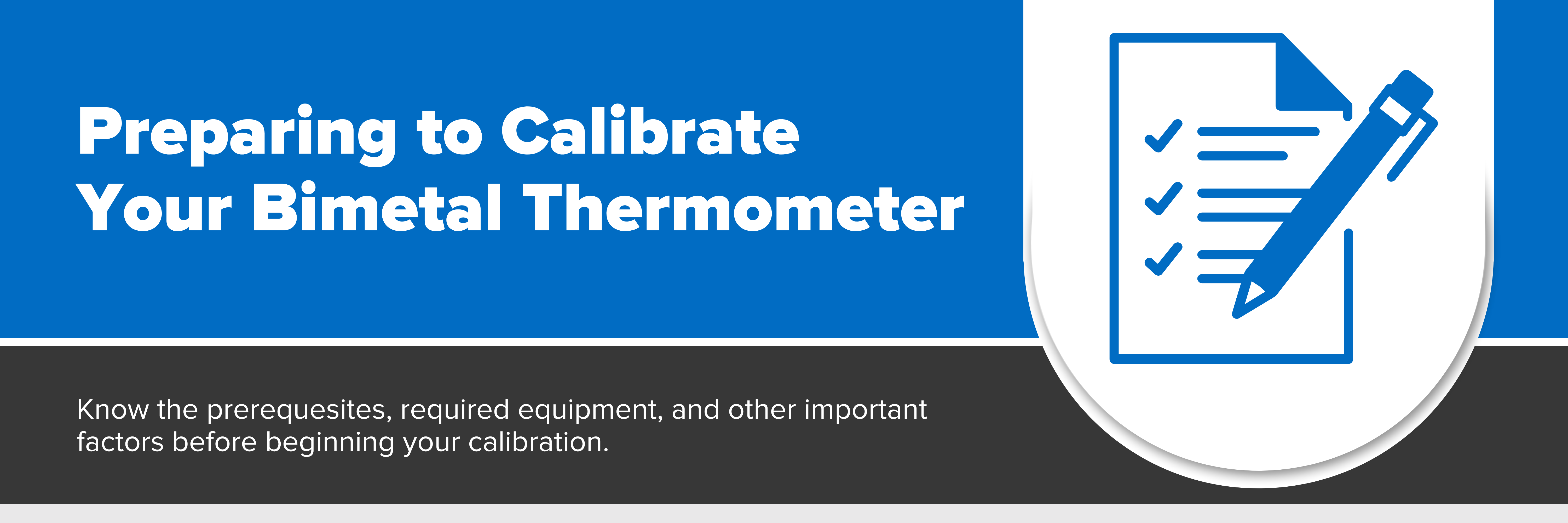 Preparing to Calibrate Your Bimetal Thermometer

Know the prerequesites, required equipment, and other important factors before beginning your calibration.